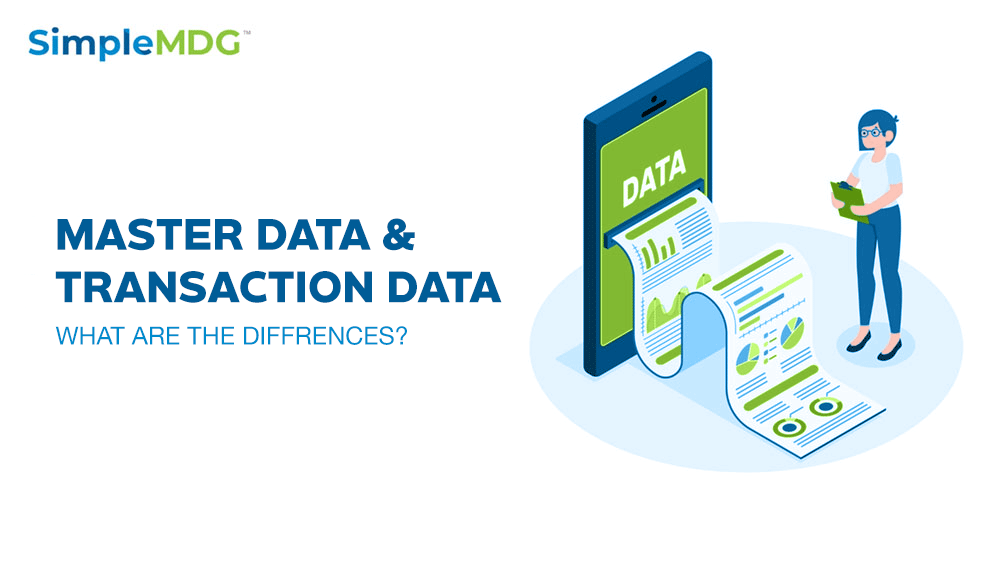 SimpleMDG™

MASTER DATA & TRANSACTION DATA

WHAT ARE THE DIFFRENCES?

DATA